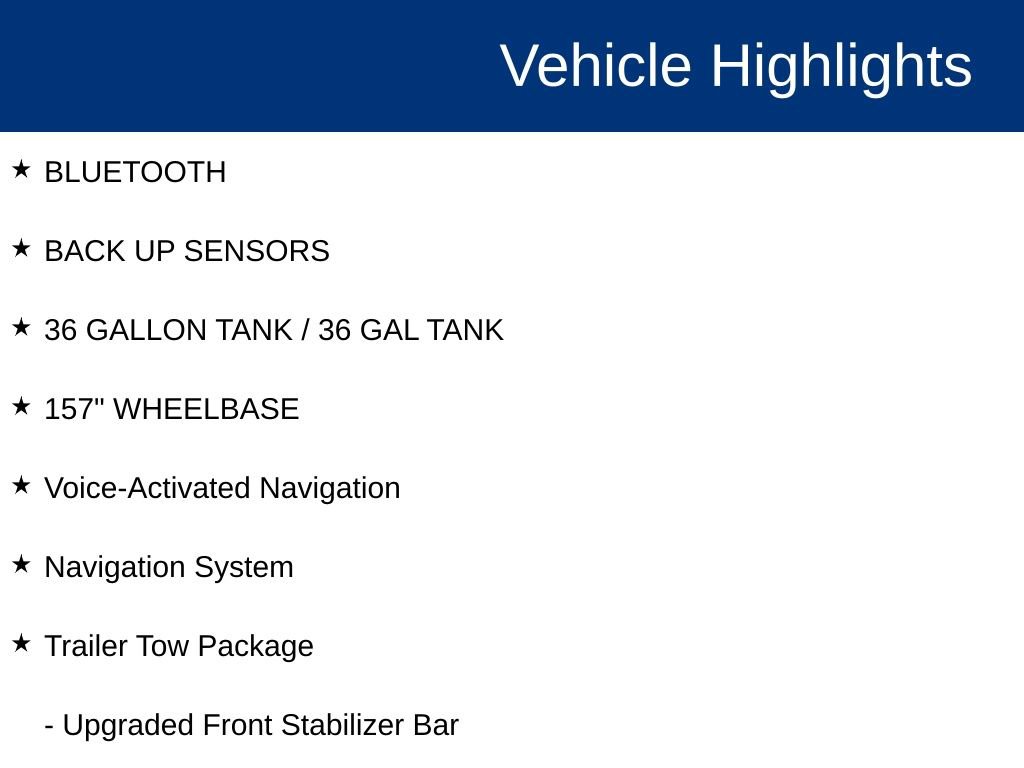 Vehicle Highlights

★ BLUETOOTH

★ BACK UP SENSORS

★ 36 GALLON TANK / 36 GAL TANK

★ 157" WHEELBASE

★ Voice-Activated Navigation

★ Navigation System

★ Trailer Tow Package

- Upgraded Front Stabilizer Bar